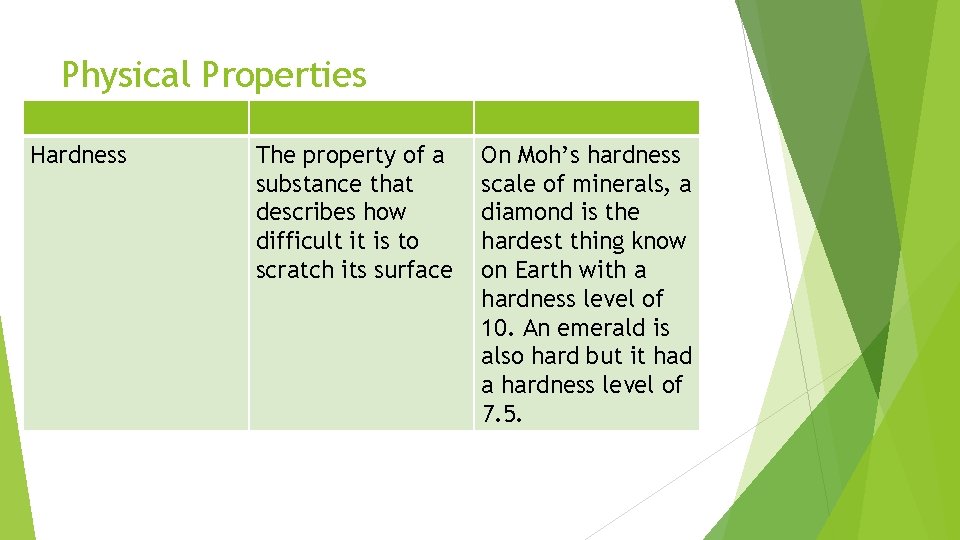 Physical Properties

| | | |
|---|---|---|
| Hardness | The property of a substance that describes how difficult it is to scratch its surface | On Moh's hardness scale of minerals, a diamond is the hardest thing know on Earth with a hardness level of 10. An emerald is also hard but it had a hardness level of 7.5. |